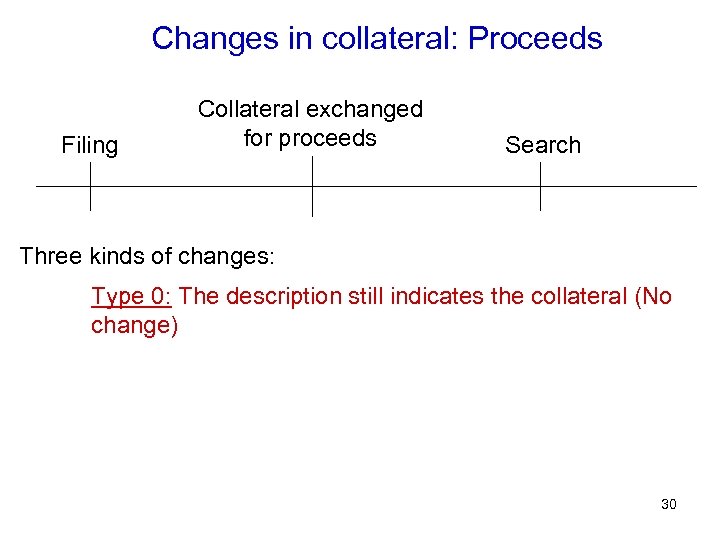 Changes in collateral: Proceeds

Filing

Collateral exchanged for proceeds

Search

Three kinds of changes:

Type 0: The description still indicates the collateral (No change)

30